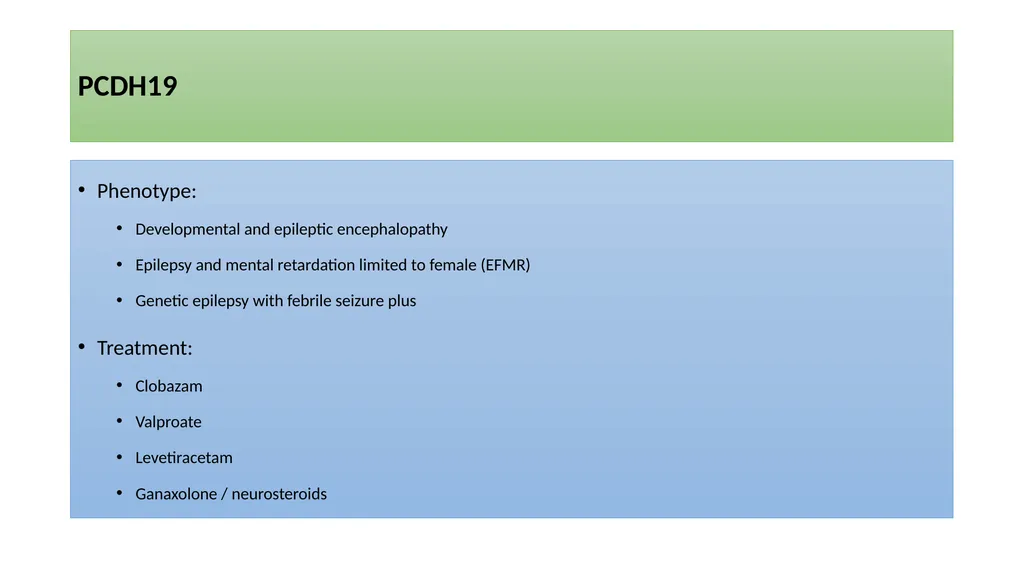 PCDH19

• Phenotype:

• Developmental and epileptic encephalopathy

• Epilepsy and mental retardation limited to female (EFMR)

• Genetic epilepsy with febrile seizure plus

• Treatment:

• Clobazam

• Valproate

• Levetiracetam

• Ganaxolone / neurosteroids